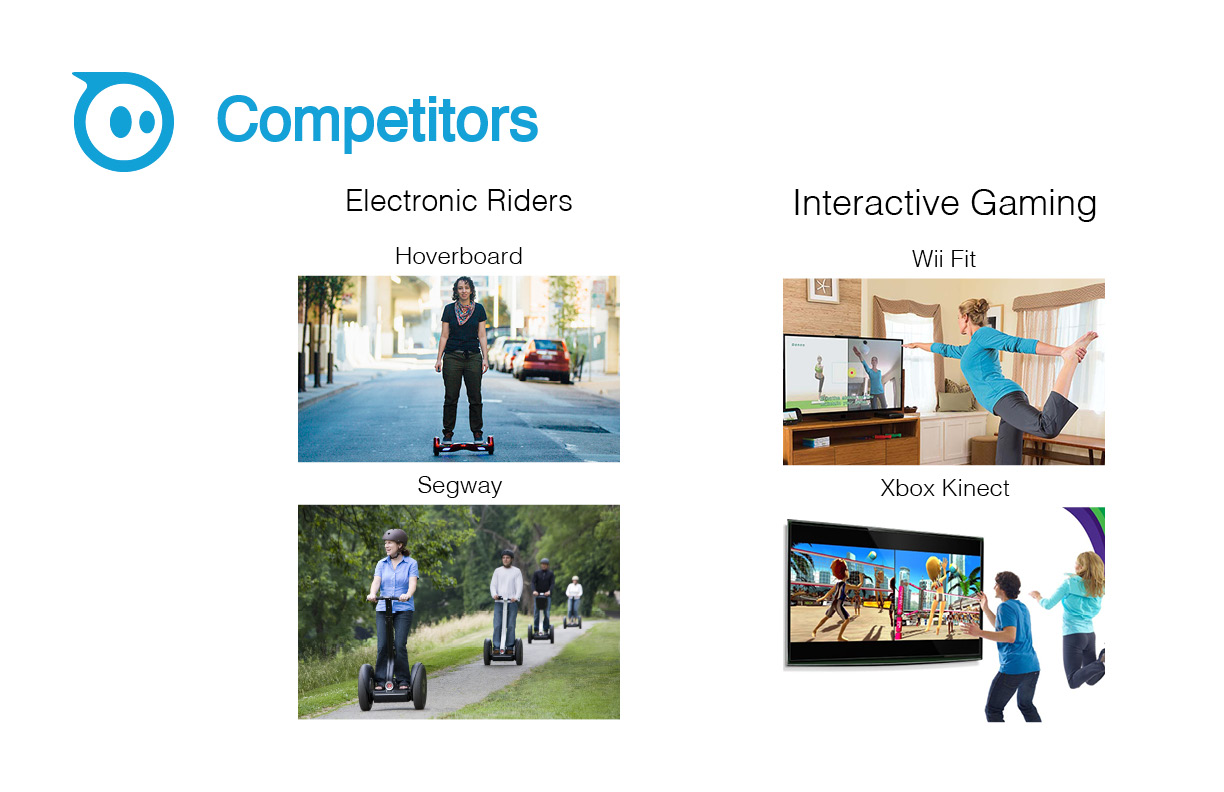 Competitors

Electronic Riders

Hoverboard

Segway

Interactive Gaming

Wii Fit

Xbox Kinect